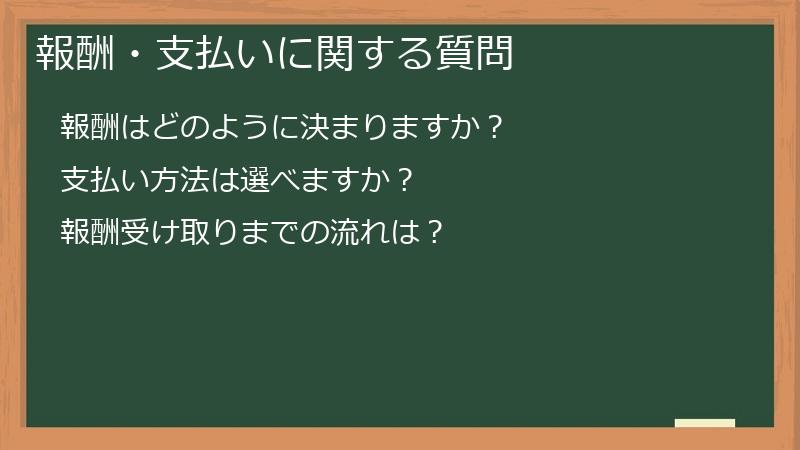 報酬・支払いに関する質問

報酬はどのように決まりますか？

支払い方法は選べますか？

報酬受け取りまでの流れは？